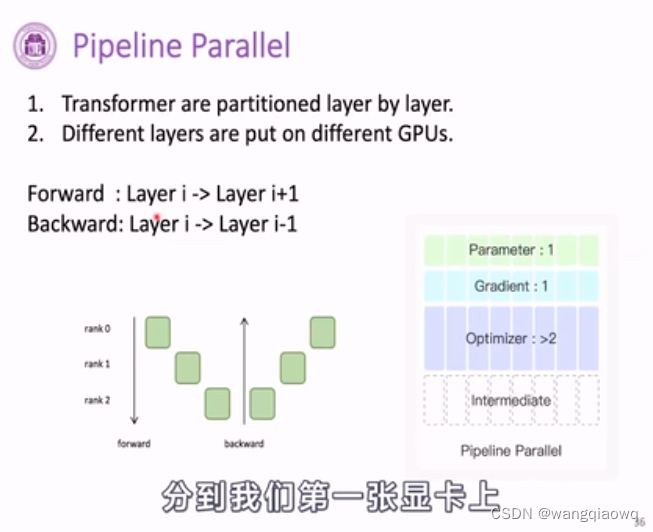 Pipeline Parallel

1. Transformer are partitioned layer by layer.
2. Different layers are put on different GPUs.

Forward : Layer i -> Layer i+1
Backward: Layer i -> Layer i-1

rank 0
rank 1
rank 2
forward
backward

Parameter : 1
Gradient : 1
Optimizer : >2
Intermediate
Pipeline Parallel

分到我们第一张显卡上

CSDN @wangqiaowq

36